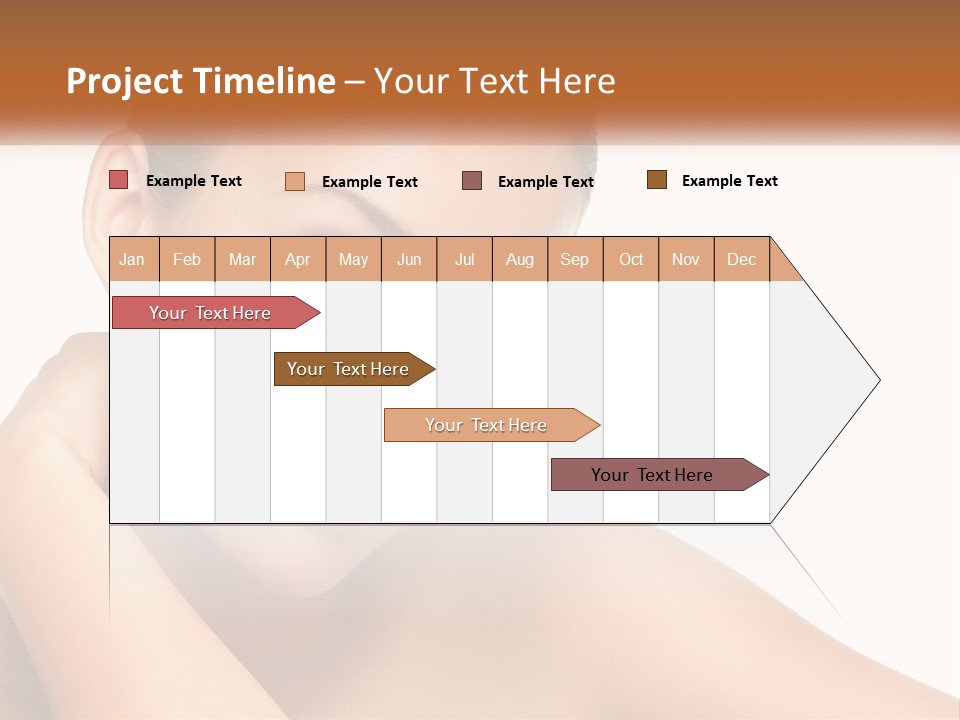 Project Timeline – Your Text Here

Example Text Example Text Example Text Example Text

| Jan | Feb | Mar | Apr | May | Jun | Jul | Aug | Sep | Oct | Nov | Dec |
|---|---|---|---|---|---|---|---|---|---|---|---|

Your Text Here

Your Text Here

Your Text Here

Your Text Here